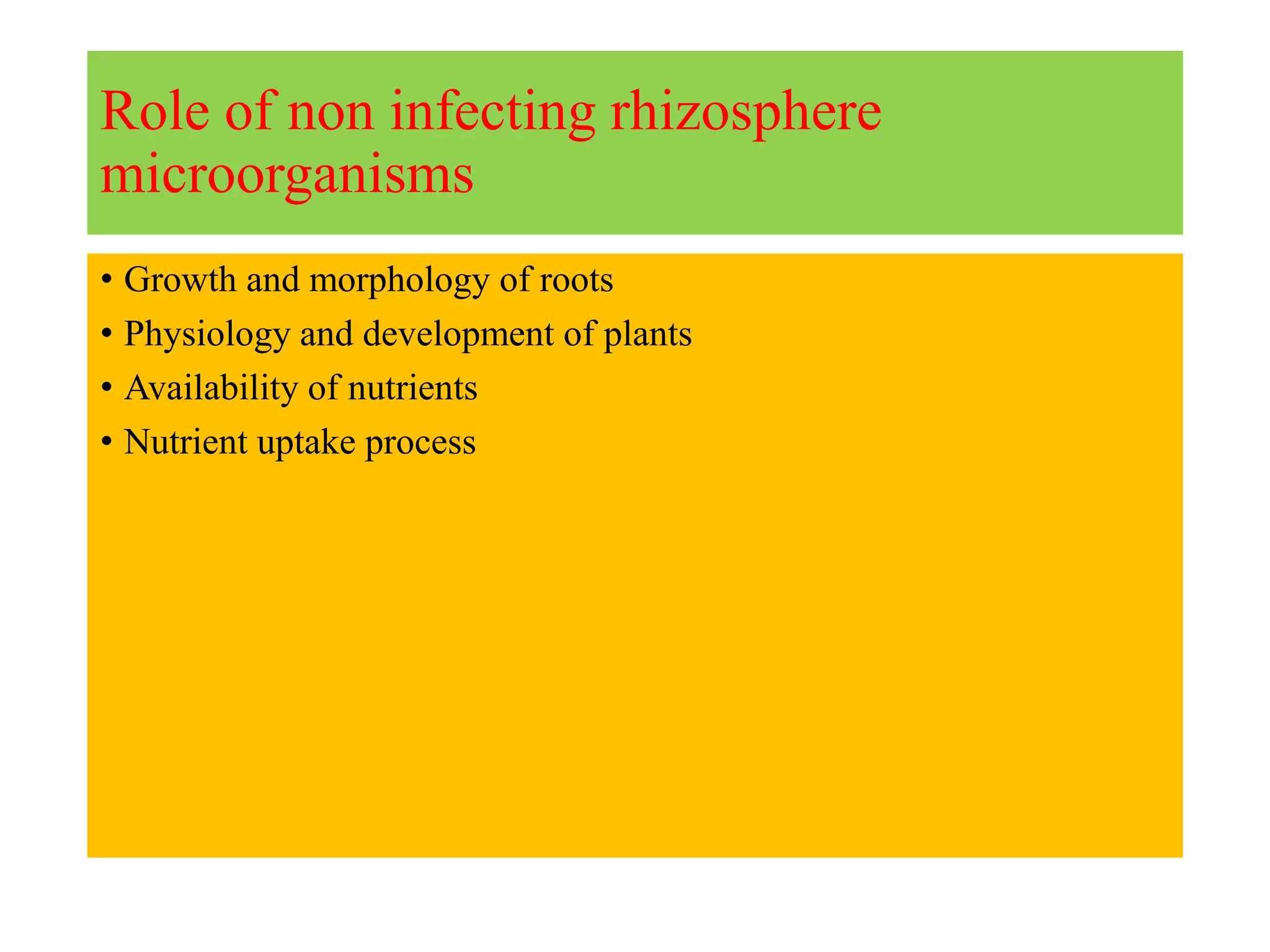 Role of non infecting rhizosphere microorganisms

• Growth and morphology of roots
• Physiology and development of plants
• Availability of nutrients
• Nutrient uptake process